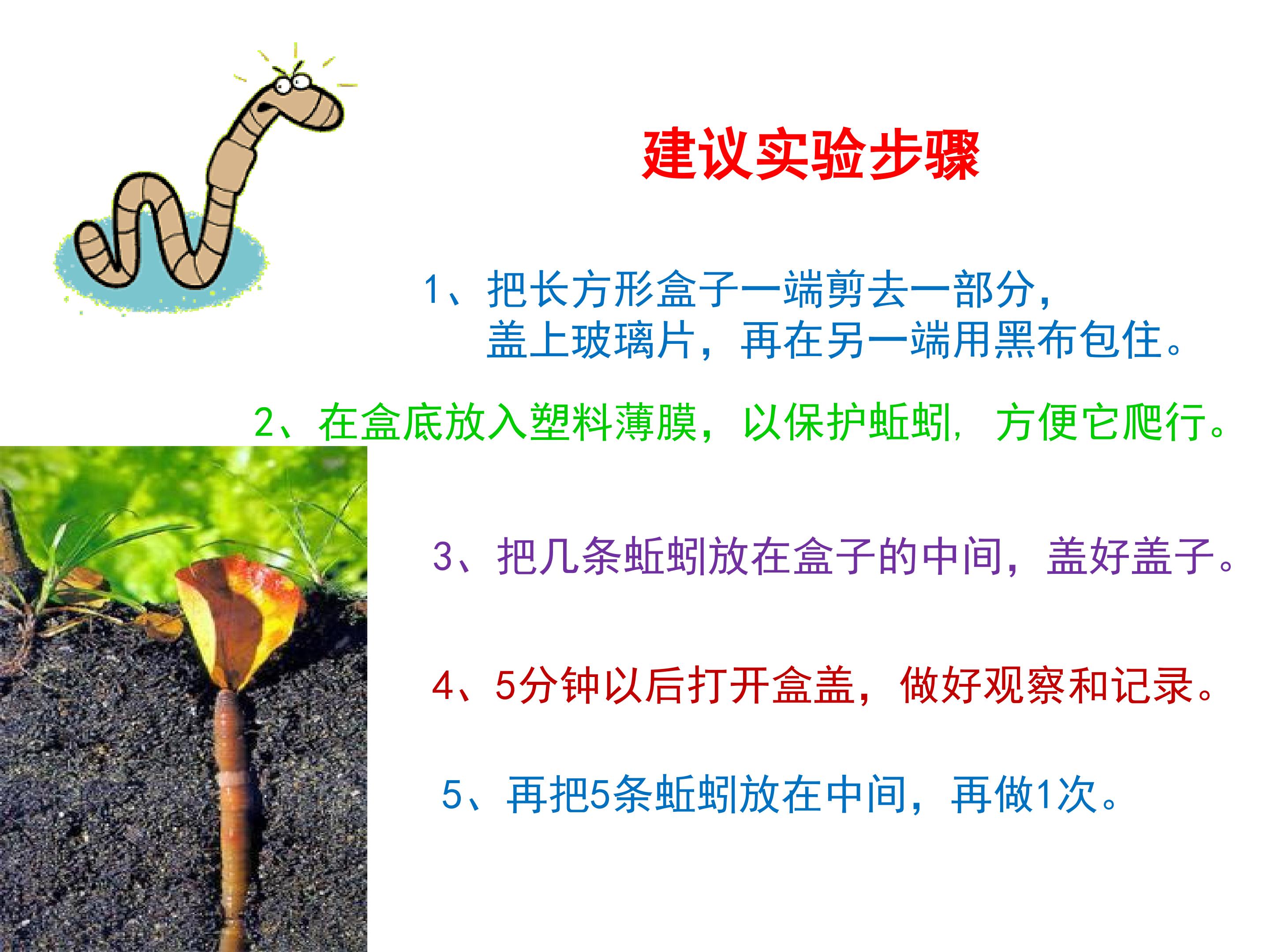 建议实验步骤

1、把长方形盒子一端剪去一部分，盖上玻璃片，再在另一端用黑布包住。

2、在盒底放入塑料薄膜，以保护蚯蚓，方便它爬行。

3、把几条蚯蚓放在盒子的中间，盖好盖子。

4、5分钟以后打开盒盖，做好观察和记录。

5、再把5条蚯蚓放在中间，再做1次。